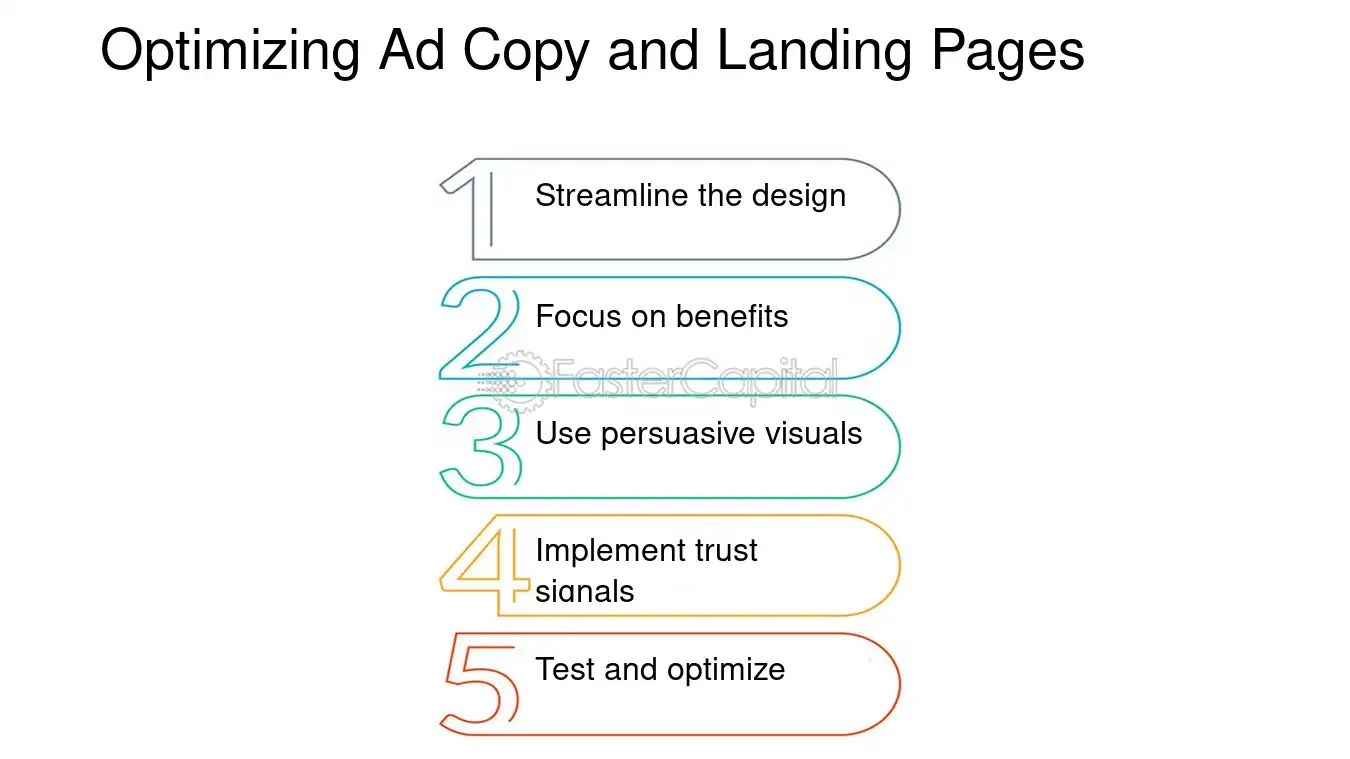 Optimizing Ad Copy and Landing Pages

1 Streamline the design

2 Focus on benefits

3 Use persuasive visuals

4 Implement trust signals

5 Test and optimize

FasterCapital